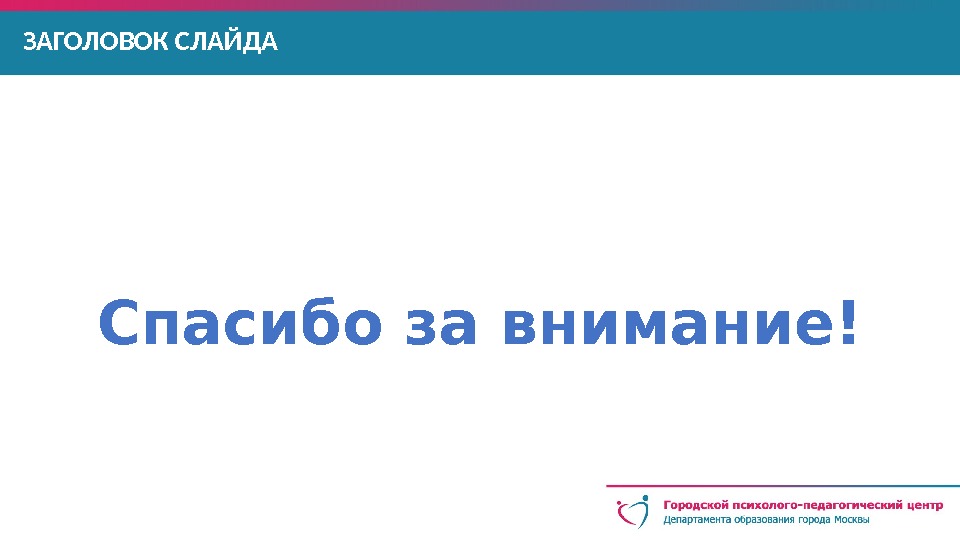 ЗАГОЛОВОК СЛАЙДА

Спасибо за внимание!

Городской психолого-педагогический центр
Департамента образования города Москвы